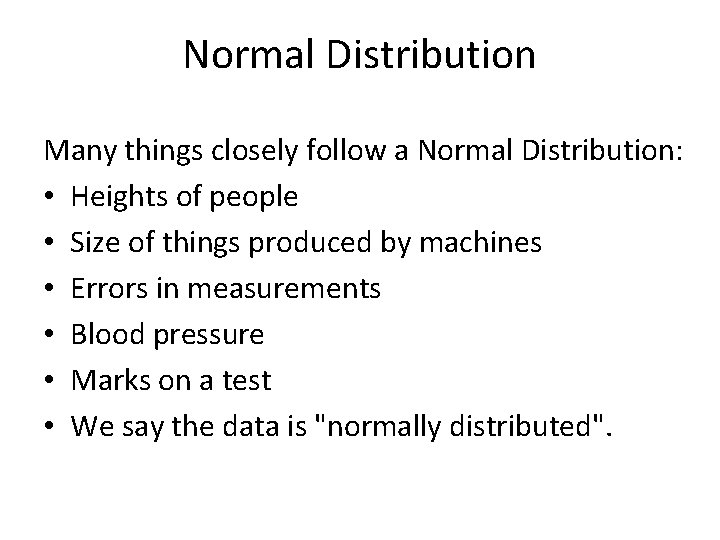 Normal Distribution

Many things closely follow a Normal Distribution:
• Heights of people
• Size of things produced by machines
• Errors in measurements
• Blood pressure
• Marks on a test
• We say the data is "normally distributed".